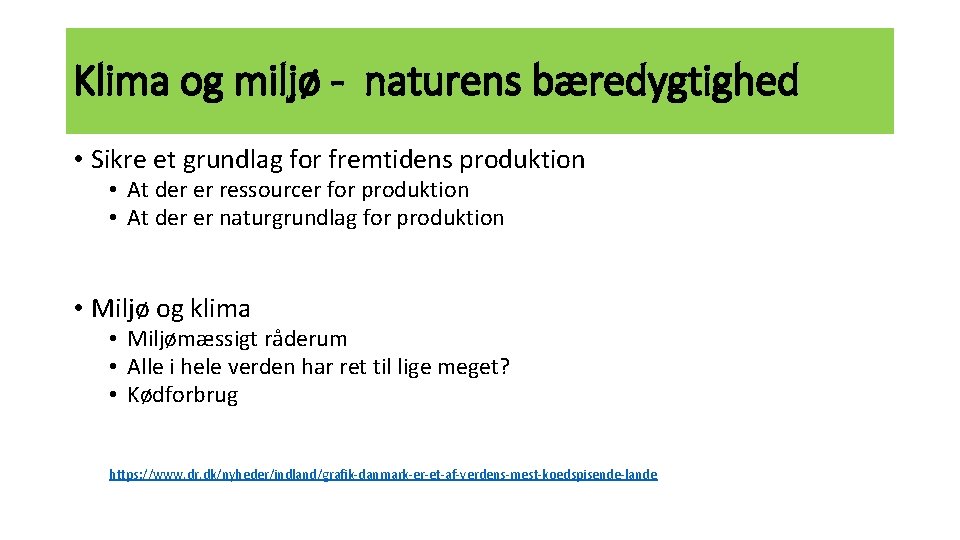 Klima og miljø - naturens bæredygtighed

• Sikre et grundlag for fremtidens produktion
  • At der er ressourcer for produktion
  • At der er naturgrundlag for produktion

• Miljø og klima
  • Miljømæssigt råderum
  • Alle i hele verden har ret til lige meget?
  • Kødforbrug

https://www.dr.dk/nyheder/indland/grafik-danmark-er-et-af-verdens-mest-koedspisende-lande